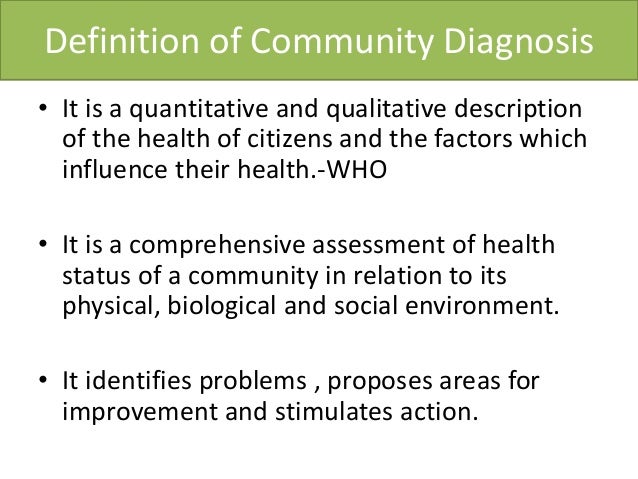 Definition of Community Diagnosis

• It is a quantitative and qualitative description of the health of citizens and the factors which influence their health.-WHO

• It is a comprehensive assessment of health status of a community in relation to its physical, biological and social environment.

• It identifies problems , proposes areas for improvement and stimulates action.